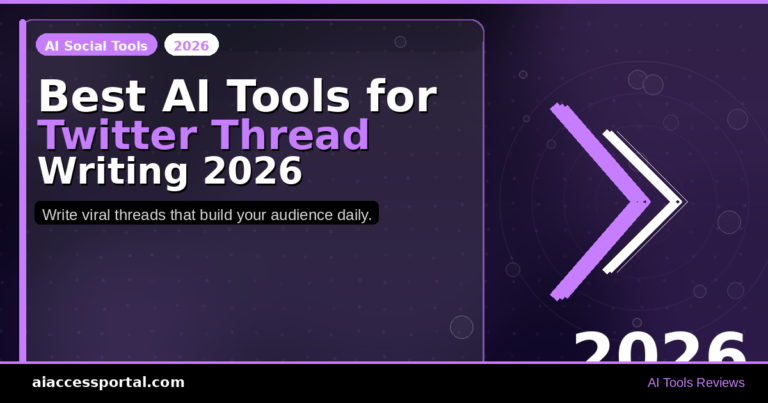 AI Social Tools 2026

Best AI Tools for Twitter Thread Writing 2026

Write viral threads that build your audience daily.

2026

aiaccessportal.com

AI Tools Reviews